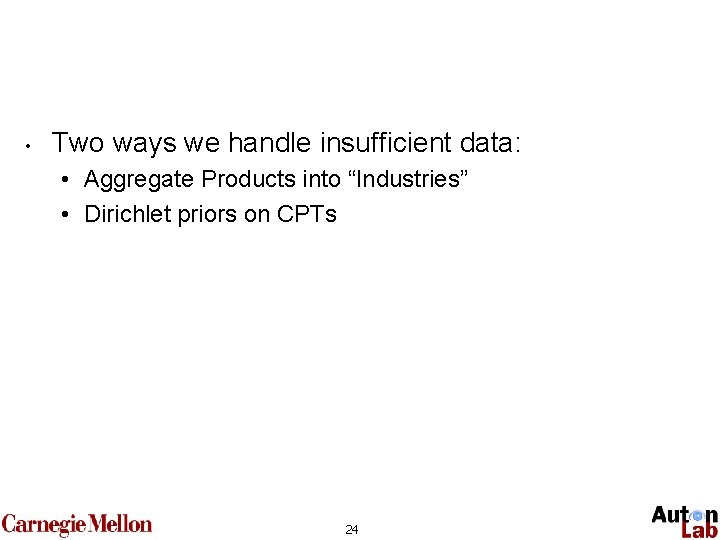 • Two ways we handle insufficient data:
  • Aggregate Products into “Industries”
  • Dirichlet priors on CPTs

Carnegie Mellon

24

Auton Lab